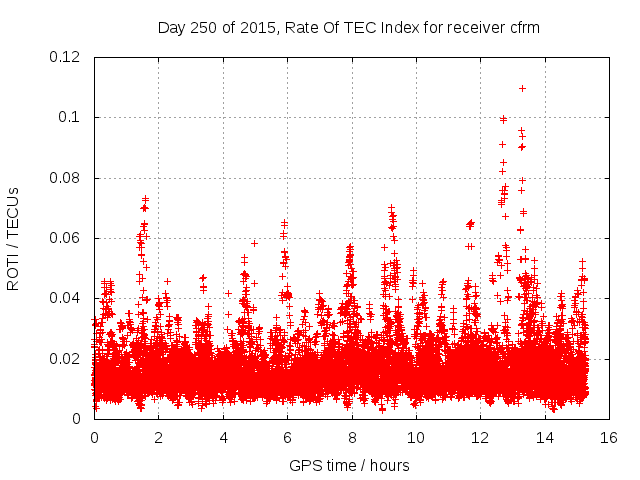 Day 250 of 2015, Rate Of TEC Index for receiver cfrm

ROTI / TECUs

0.12
0.1
0.08
0.06
0.04
0.02
0

0 2 4 6 8 10 12 14 16

GPS time / hours